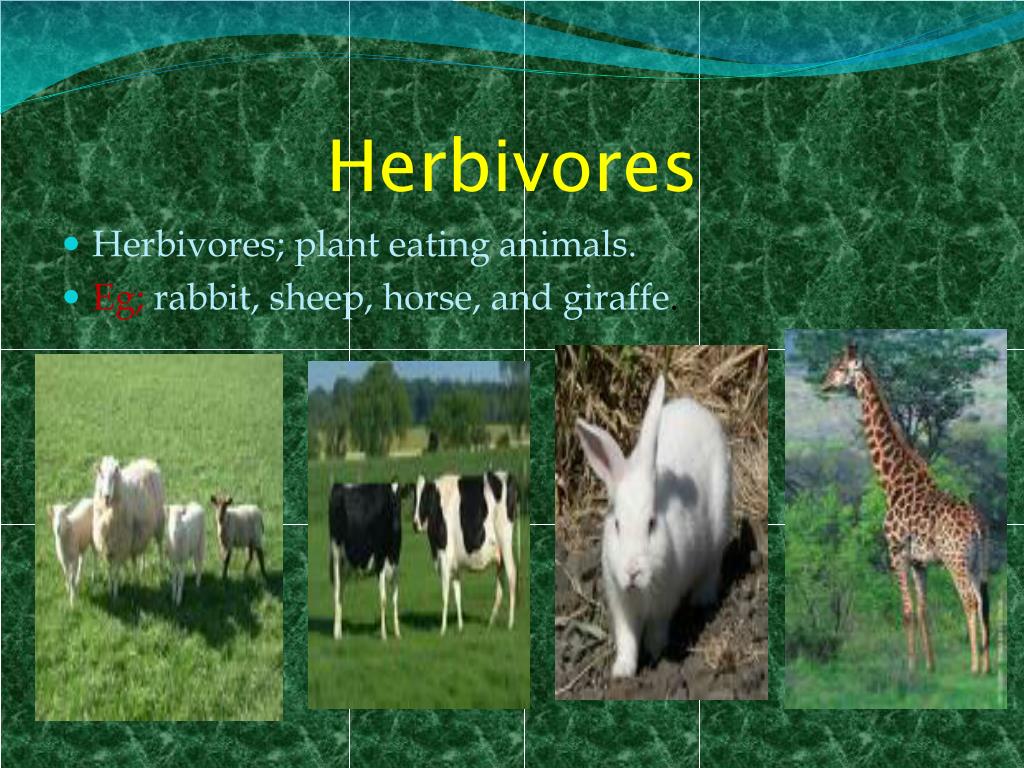 Herbivores

Herbivores; plant eating animals.

Eg: rabbit, sheep, horse, and giraffe.